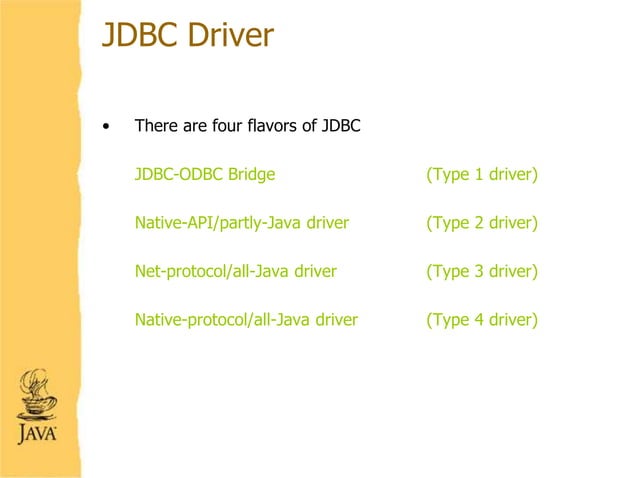 JDBC Driver

• There are four flavors of JDBC

JDBC-ODBC Bridge (Type 1 driver)

Native-API/partly-Java driver (Type 2 driver)

Net-protocol/all-Java driver (Type 3 driver)

Native-protocol/all-Java driver (Type 4 driver)

JAVA